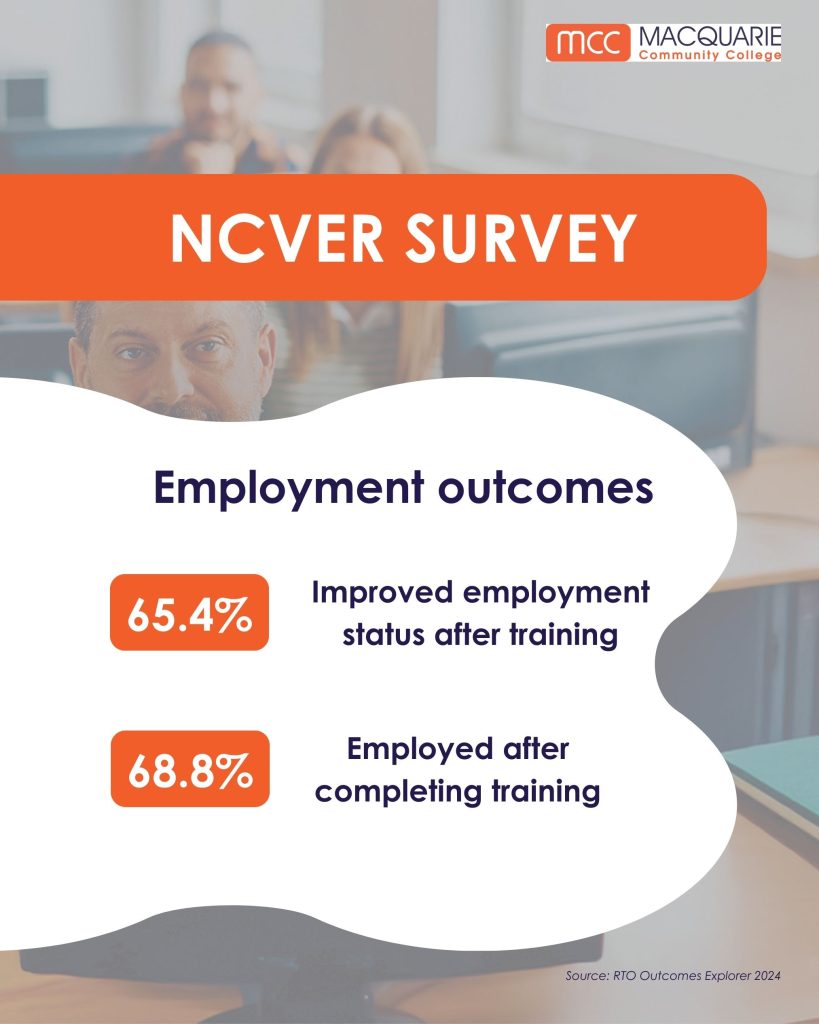 mcc MACQUARIE Community College

NCVER SURVEY

Employment outcomes

65.4% Improved employment status after training

68.8% Employed after completing training

Source: RTO Outcomes Explorer 2024